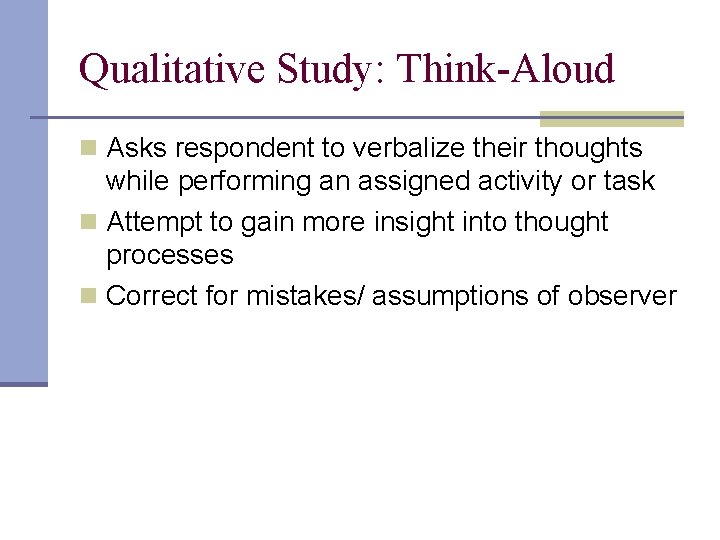 Qualitative Study: Think-Aloud

Asks respondent to verbalize their thoughts while performing an assigned activity or task

Attempt to gain more insight into thought processes

Correct for mistakes/ assumptions of observer